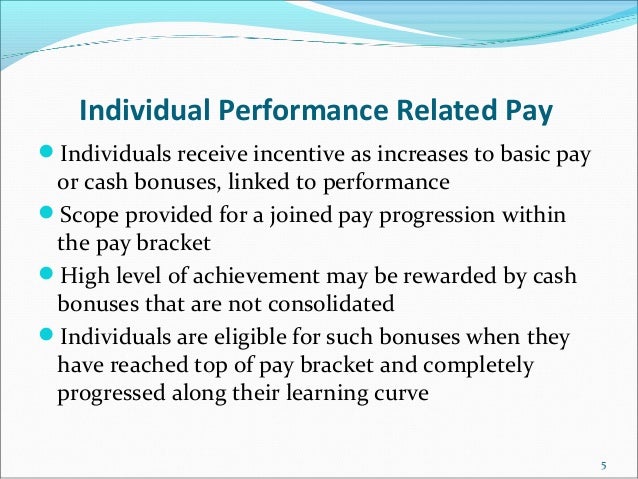 Individual Performance Related Pay

- Individuals receive incentive as increases to basic pay or cash bonuses, linked to performance
- Scope provided for a joined pay progression within the pay bracket
- High level of achievement may be rewarded by cash bonuses that are not consolidated
- Individuals are eligible for such bonuses when they have reached top of pay bracket and completely progressed along their learning curve

5